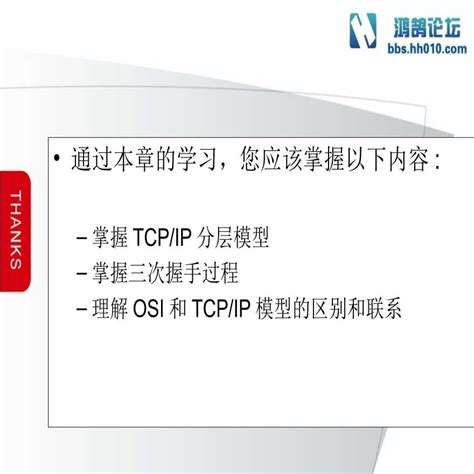 鸿鹄论坛
bbs.hh010.com

THANKS

• 通过本章的学习，您应该掌握以下内容：

– 掌握 TCP/IP 分层模型
– 掌握三次握手过程
– 理解 OSI 和 TCP/IP 模型的区别和联系